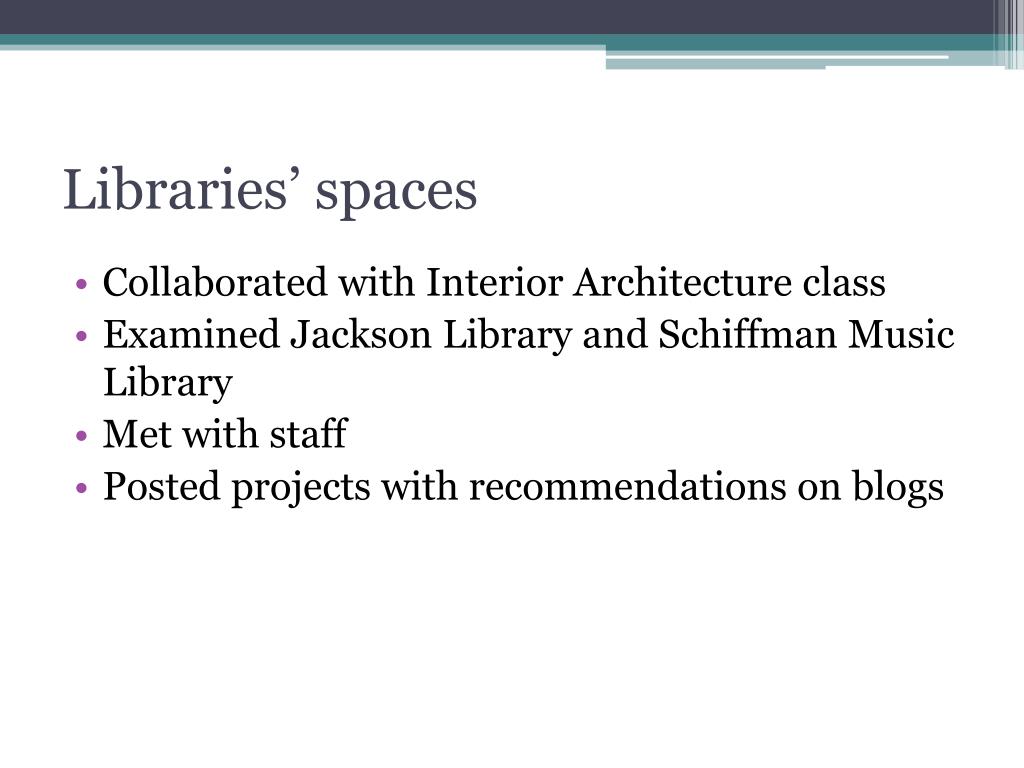 Libraries’ spaces

• Collaborated with Interior Architecture class
• Examined Jackson Library and Schiffman Music Library
• Met with staff
• Posted projects with recommendations on blogs